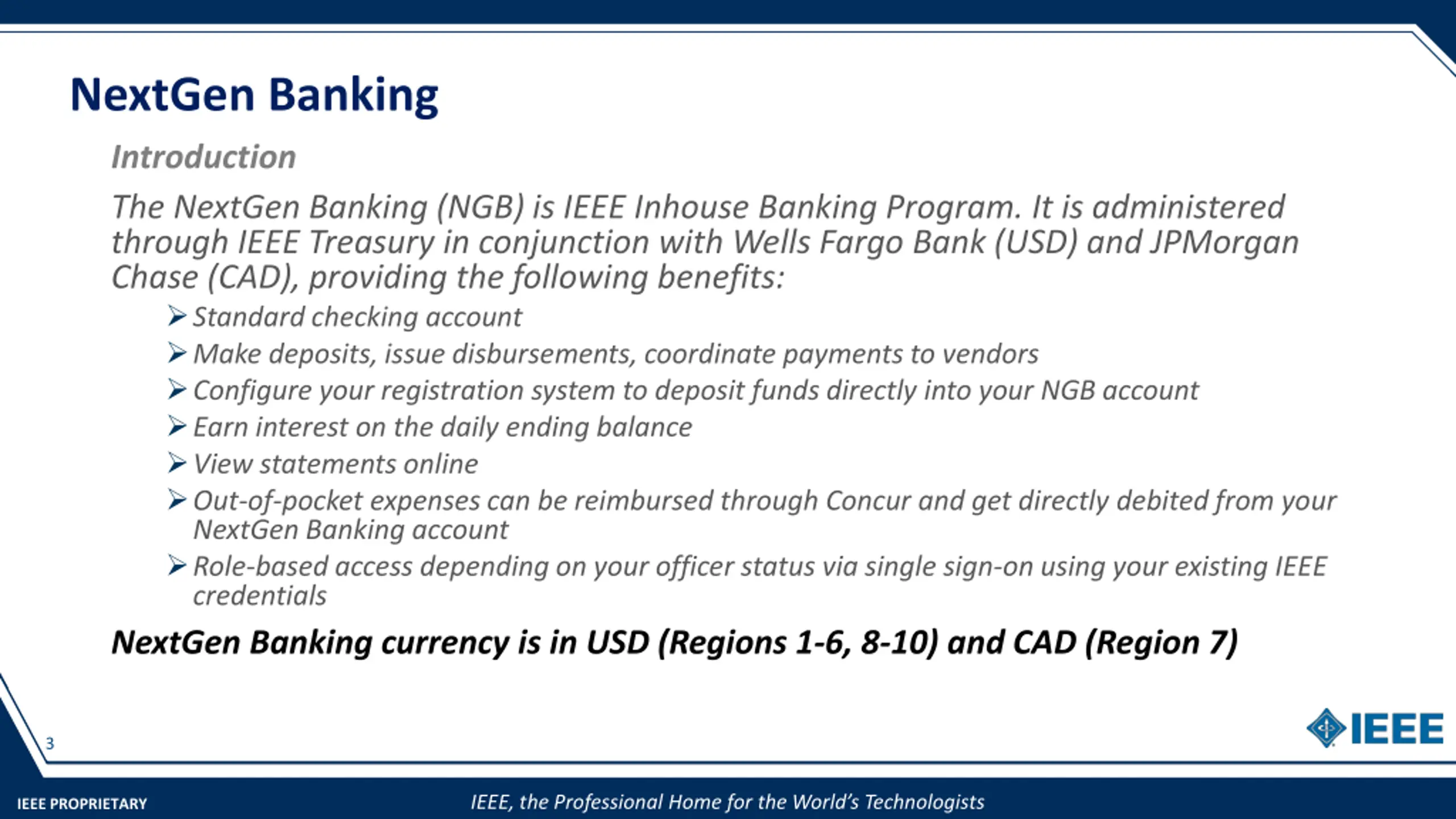 NextGen Banking

Introduction

The NextGen Banking (NGB) is IEEE Inhouse Banking Program. It is administered through IEEE Treasury in conjunction with Wells Fargo Bank (USD) and JPMorgan Chase (CAD), providing the following benefits:

➢ Standard checking account
➢ Make deposits, issue disbursements, coordinate payments to vendors
➢ Configure your registration system to deposit funds directly into your NGB account
➢ Earn interest on the daily ending balance
➢ View statements online
➢ Out-of-pocket expenses can be reimbursed through Concur and get directly debited from your NextGen Banking account
➢ Role-based access depending on your officer status via single sign-on using your existing IEEE credentials

NextGen Banking currency is in USD (Regions 1-6, 8-10) and CAD (Region 7)

3

IEEE

IEEE PROPRIETARY

IEEE, the Professional Home for the World's Technologists